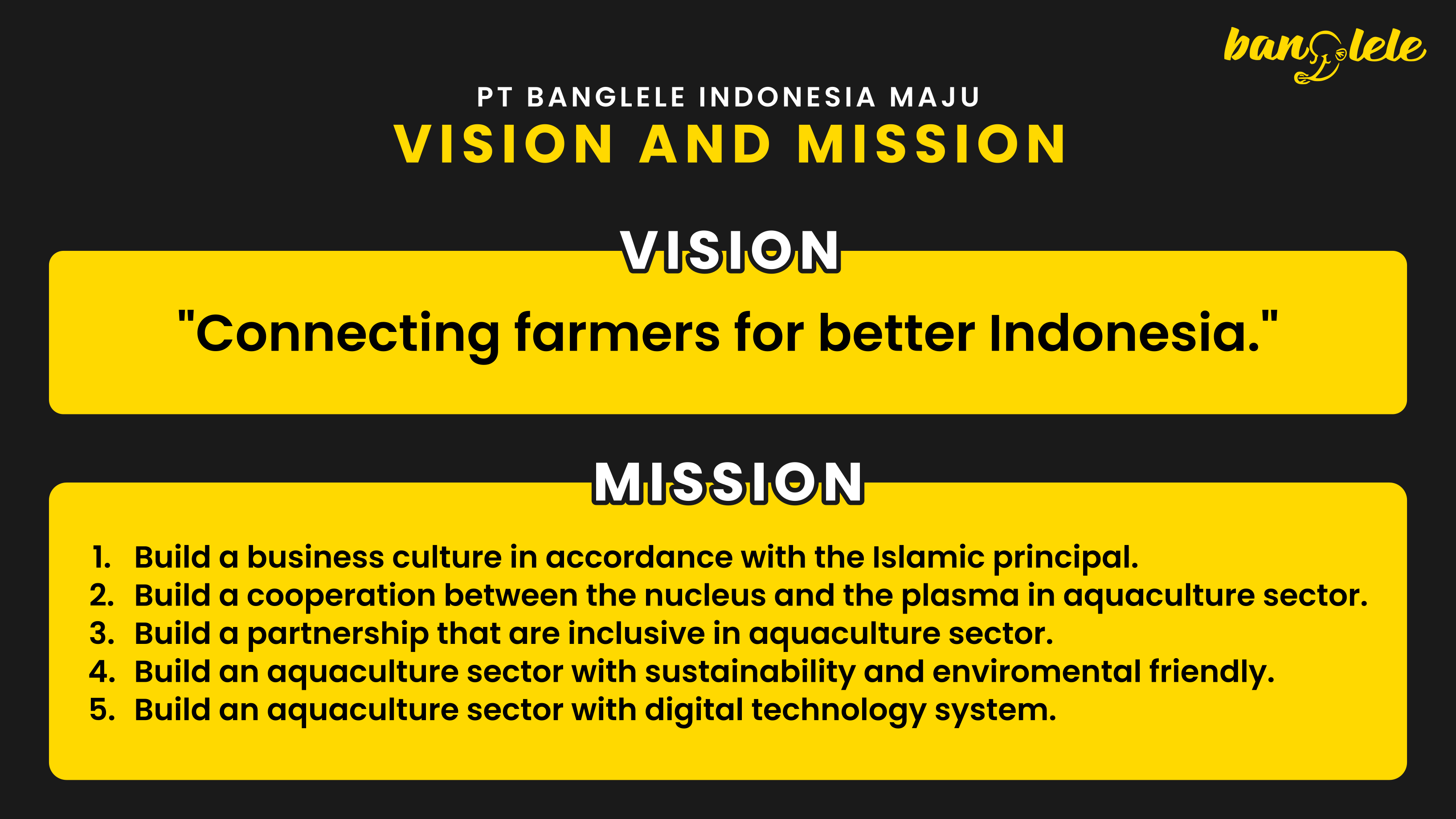 banglele

PT BANGLELE INDONESIA MAJU
VISION AND MISSION

VISION

"Connecting farmers for better Indonesia."

MISSION

1. Build a business culture in accordance with the Islamic principal.
2. Build a cooperation between the nucleus and the plasma in aquaculture sector.
3. Build a partnership that are inclusive in aquaculture sector.
4. Build an aquaculture sector with sustainability and enviromental friendly.
5. Build an aquaculture sector with digital technology system.